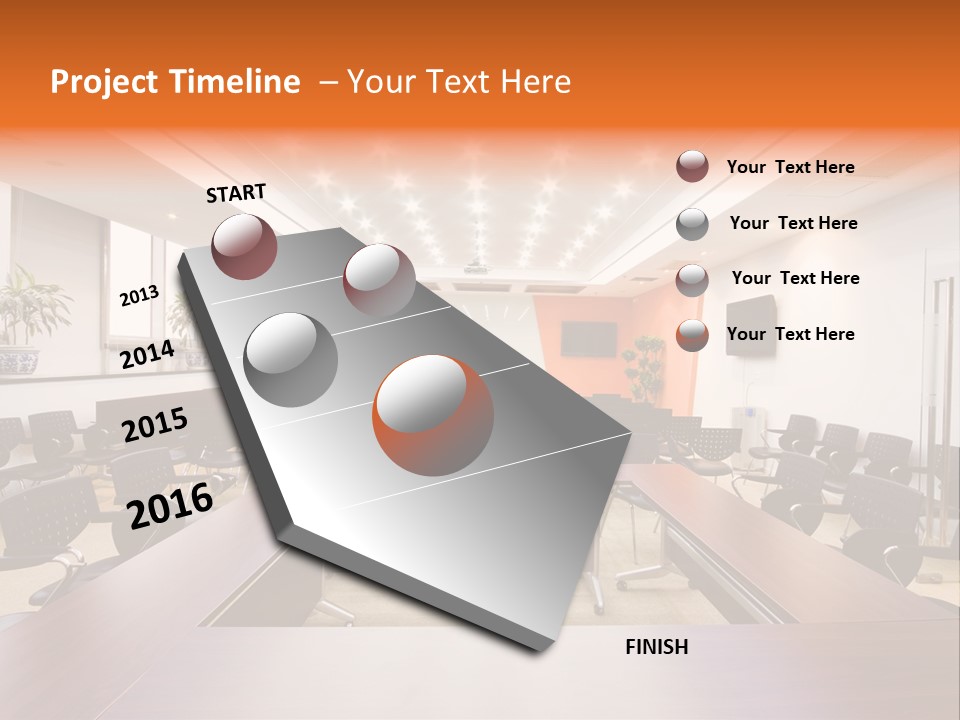 Project Timeline – Your Text Here

START

2013

2014

2015

2016

FINISH

Your Text Here

Your Text Here

Your Text Here

Your Text Here